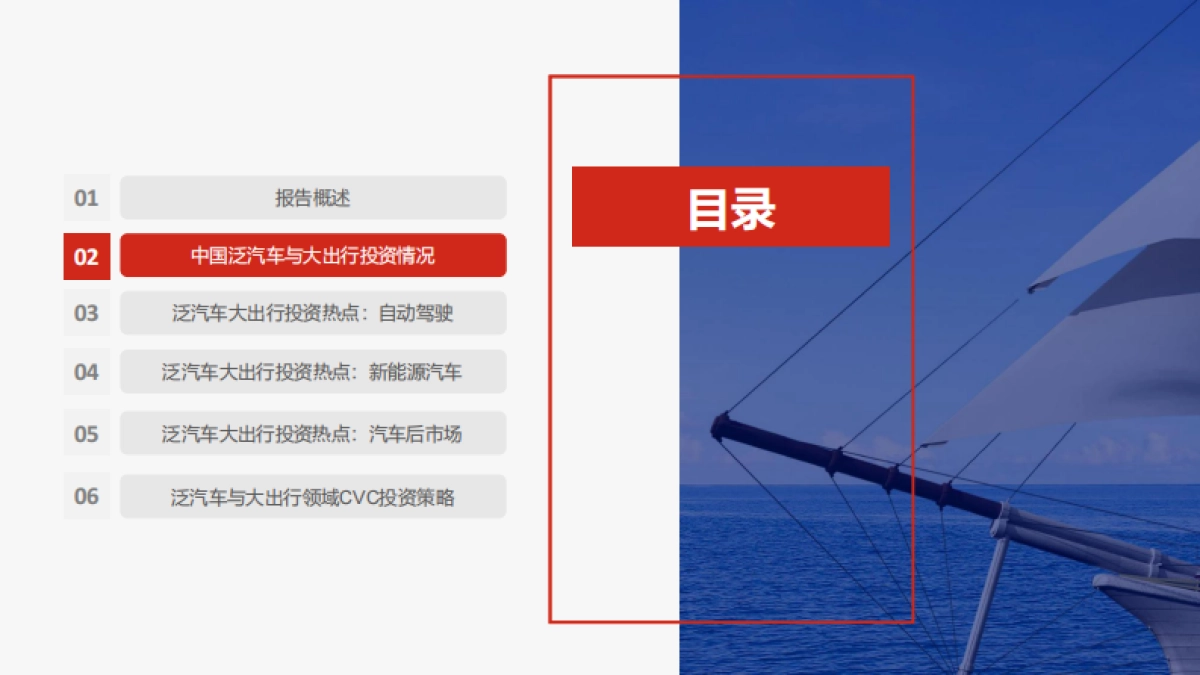 目录

01 报告概述

02 中国泛汽车与大出行投资情况

03 泛汽车大出行投资热点：自动驾驶

04 泛汽车大出行投资热点：新能源汽车

05 泛汽车大出行投资热点：汽车后市场

06 泛汽车与大出行领域CVC投资策略